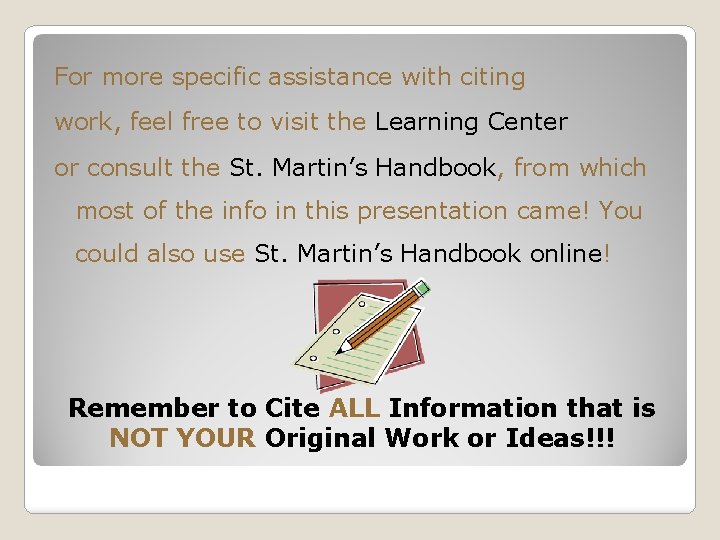 For more specific assistance with citing work, feel free to visit the Learning Center or consult the St. Martin’s Handbook, from which most of the info in this presentation came! You could also use St. Martin’s Handbook online!

Remember to Cite ALL Information that is NOT YOUR Original Work or Ideas!!!